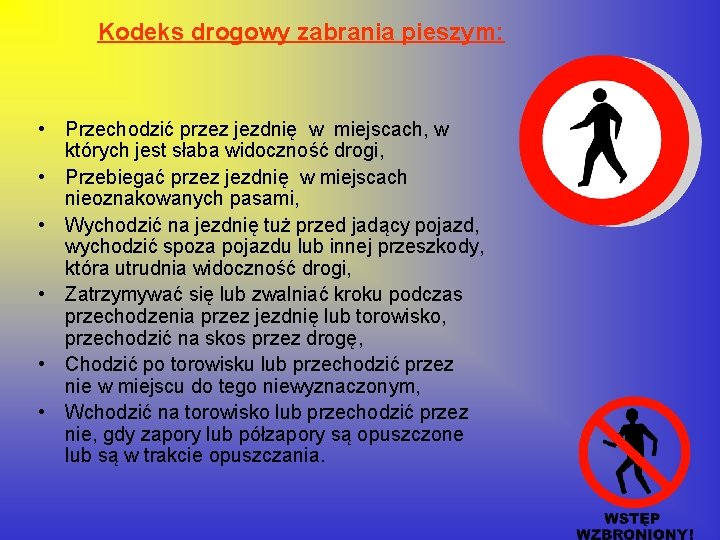 Kodeks drogowy zabrania pieszym:

• Przechodzić przez jezdnię w miejscach, w których jest słaba widoczność drogi,
• Przebiegać przez jezdnię w miejscach nieoznakowanych pasami,
• Wychodzić na jezdnię tuż przed jadący pojazd, wychodzić spoza pojazdu lub innej przeszkody, która utrudnia widoczność drogi,
• Zatrzymywać się lub zwalniać kroku podczas przechodzenia przez jezdnię lub torowisko, przechodzić na skos przez drogę,
• Chodzić po torowisku lub przechodzić przez nie w miejscu do tego niewyznaczonym,
• Wchodzić na torowisko lub przechodzić przez nie, gdy zapory lub półzapory są opuszczone lub są w trakcie opuszczania.

WSTĘP WZBRONIONY!